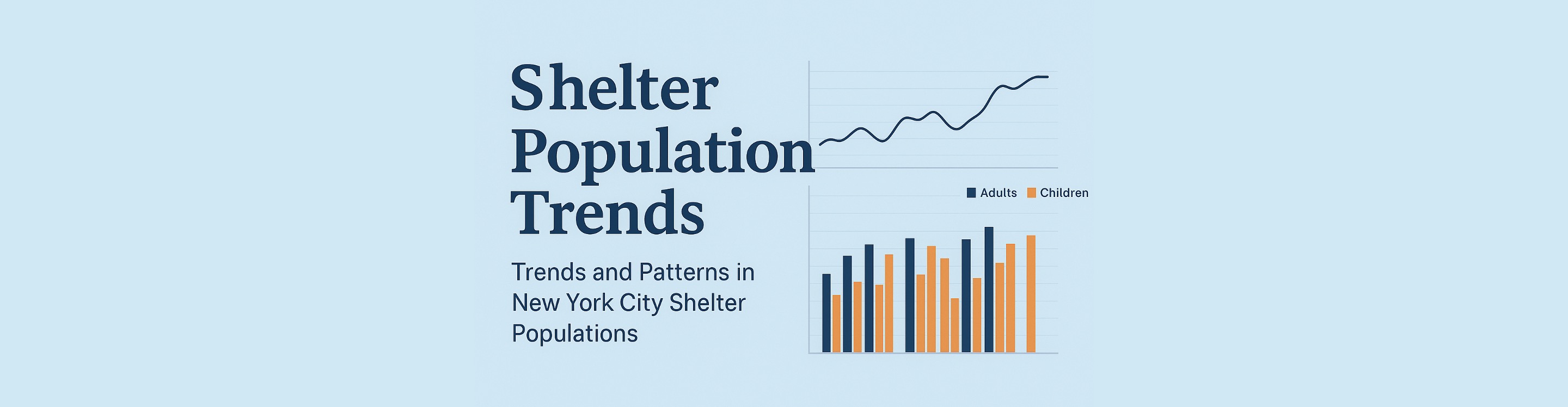 Shelter Population Trends

Trends and Patterns in New York City Shelter Populations

Adults Children